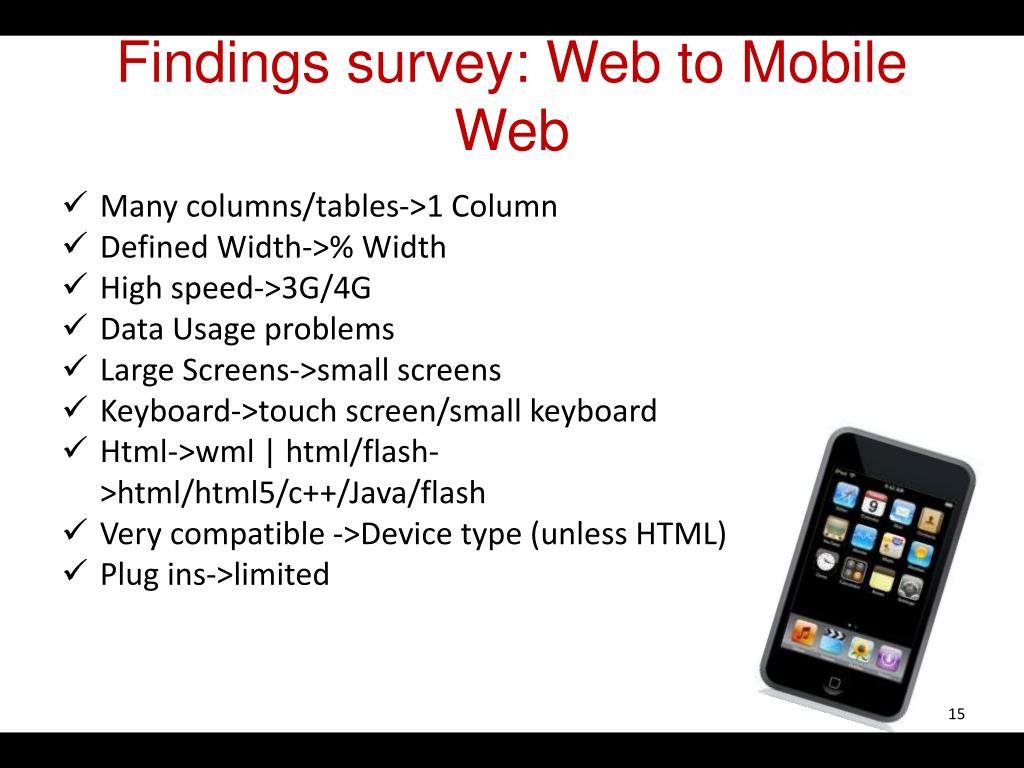 Findings survey: Web to Mobile Web

✓ Many columns/tables->1 Column
✓ Defined Width->% Width
✓ High speed->3G/4G
✓ Data Usage problems
✓ Large Screens->small screens
✓ Keyboard->touch screen/small keyboard
✓ Html->wml | html/flash->html/html5/c++/Java/flash
✓ Very compatible ->Device type (unless HTML)
✓ Plug ins->limited

15